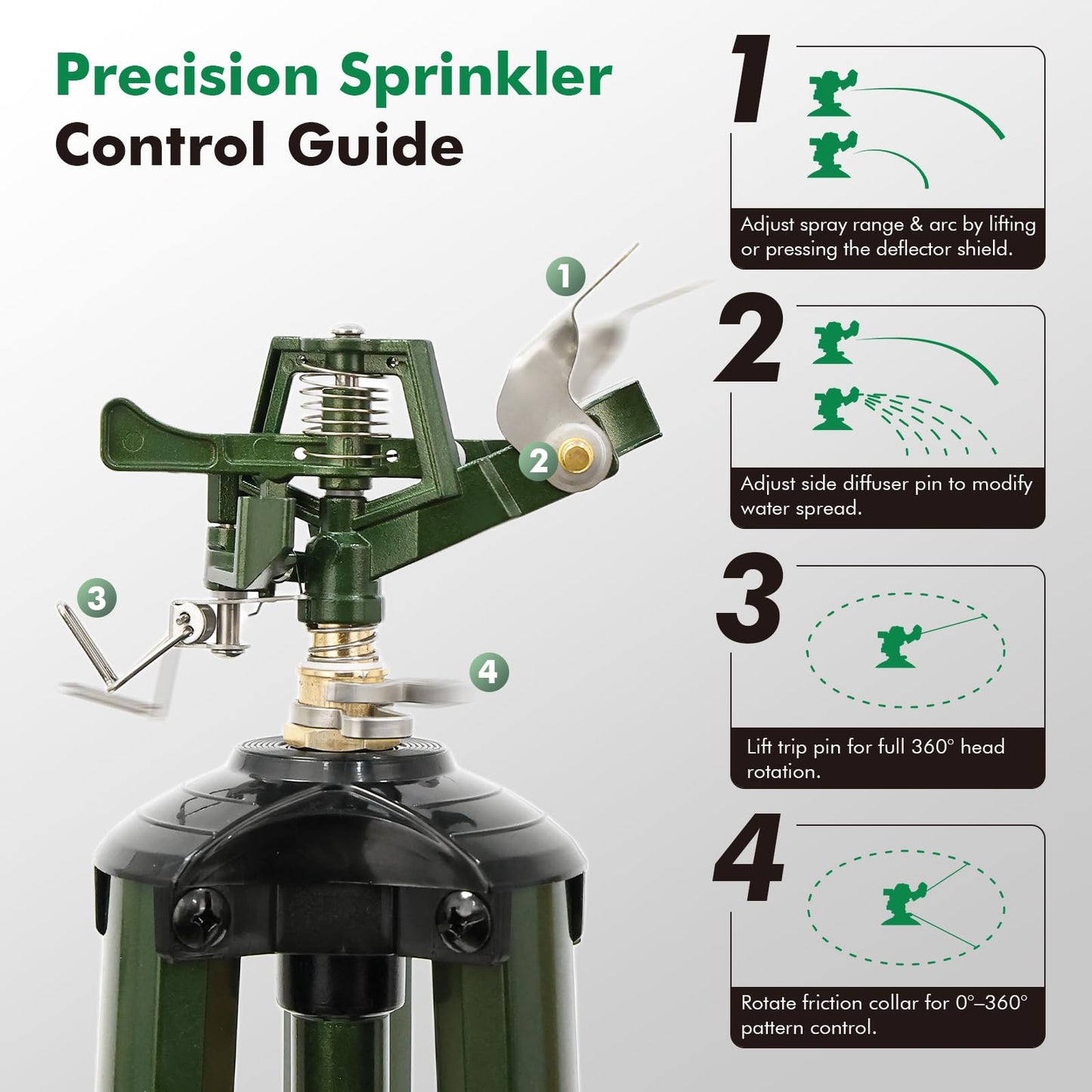 Precision Sprinkler
Control Guide

1
2
3
4

1
Adjust spray range & arc by lifting or pressing the deflector shield.

2
Adjust side diffuser pin to modify water spread.

3
Lift trip pin for full 360° head rotation.

4
Rotate friction collar for 0°–360° pattern control.